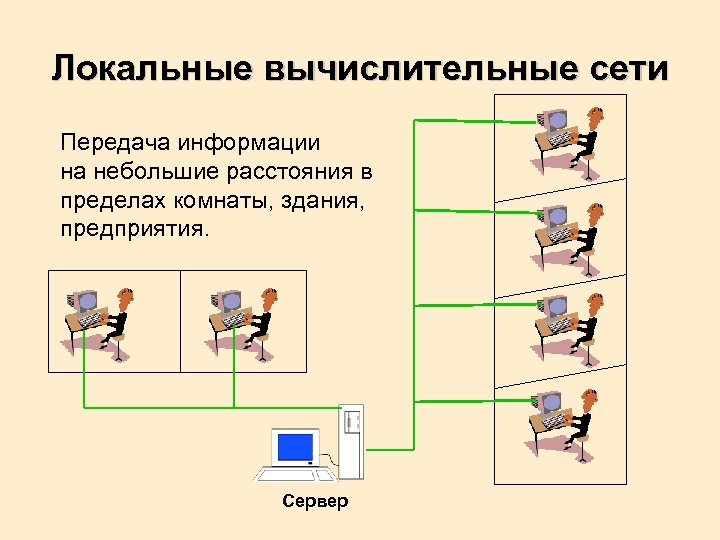 Локальные вычислительные сети

Передача информации на небольшие расстояния в пределах комнаты, здания, предприятия.

Сервер